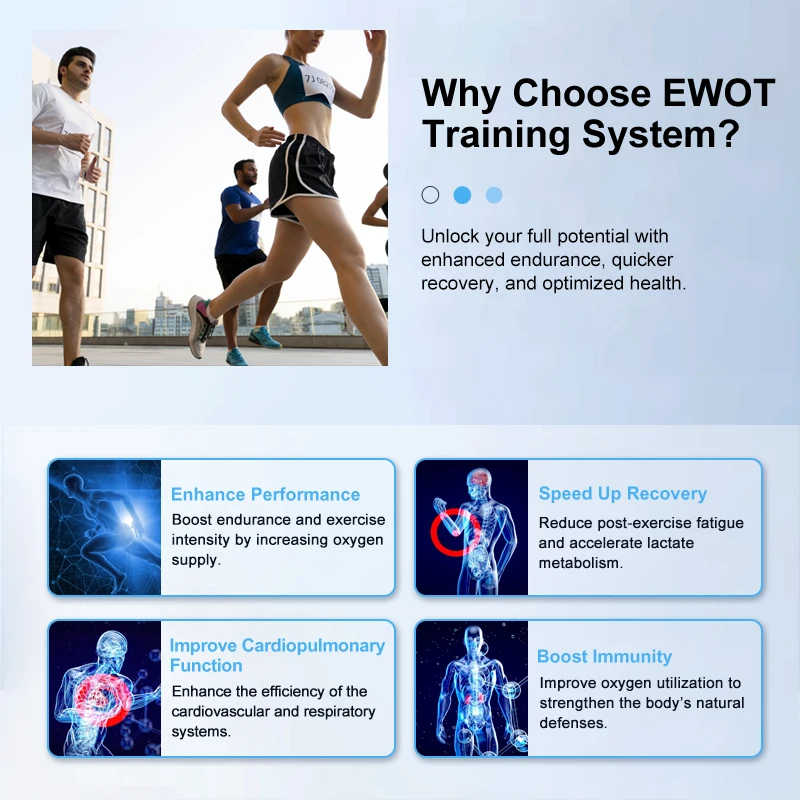 Why Choose EWOT Training System?

Unlock your full potential with enhanced endurance, quicker recovery, and optimized health.

Enhance Performance
Boost endurance and exercise intensity by increasing oxygen supply.

Speed Up Recovery
Reduce post-exercise fatigue and accelerate lactate metabolism.

Improve Cardiopulmonary Function
Enhance the efficiency of the cardiovascular and respiratory systems.

Boost Immunity
Improve oxygen utilization to strengthen the body's natural defenses.